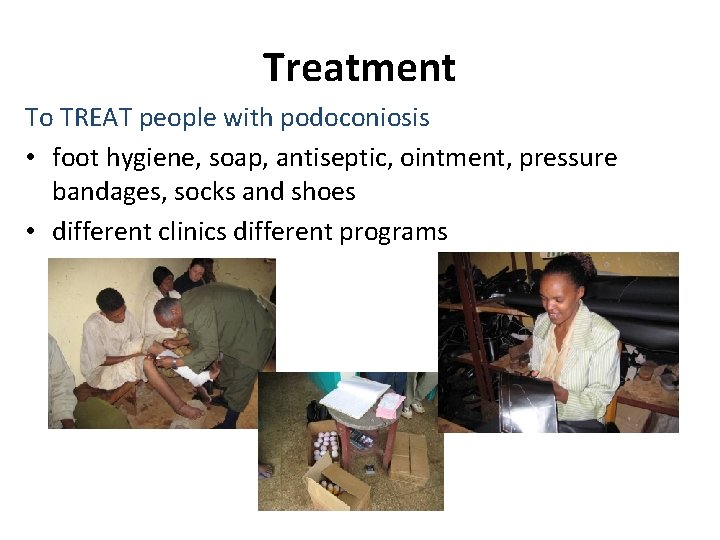 Treatment

To TREAT people with podoconiosis

• foot hygiene, soap, antiseptic, ointment, pressure bandages, socks and shoes
• different clinics different programs